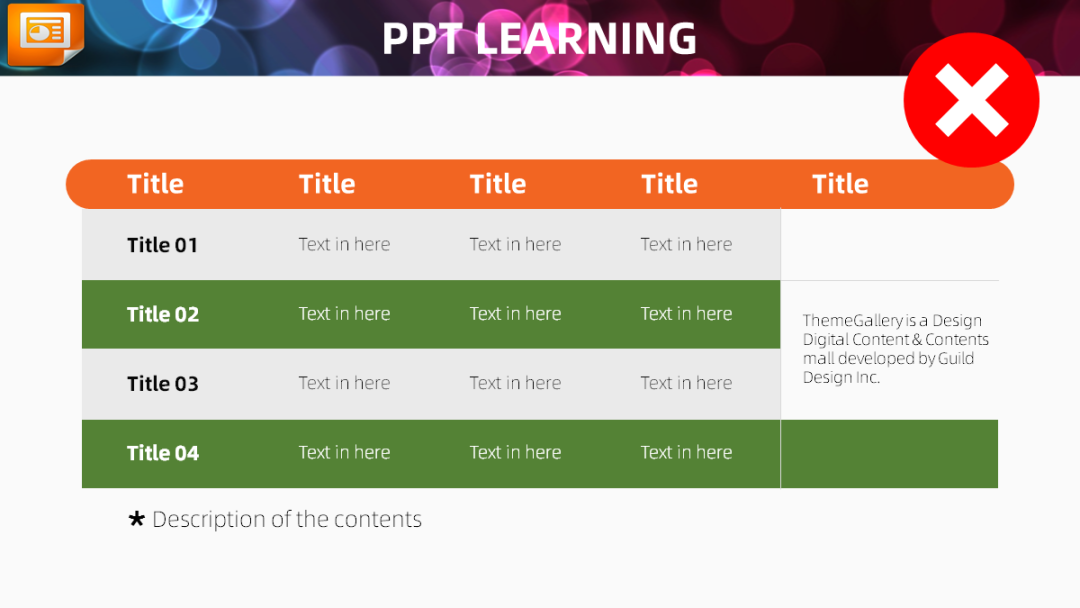 PPT LEARNING

| Title | Title | Title | Title | Title |
|---|---|---|---|---|
| Title 01 | Text in here | Text in here | Text in here | |
| Title 02 | Text in here | Text in here | Text in here | ThemeGallery is a Design Digital Content & Contents mall developed by Guild Design Inc. |
| Title 03 | Text in here | Text in here | Text in here | |
| Title 04 | Text in here | Text in here | Text in here | |

★ Description of the contents